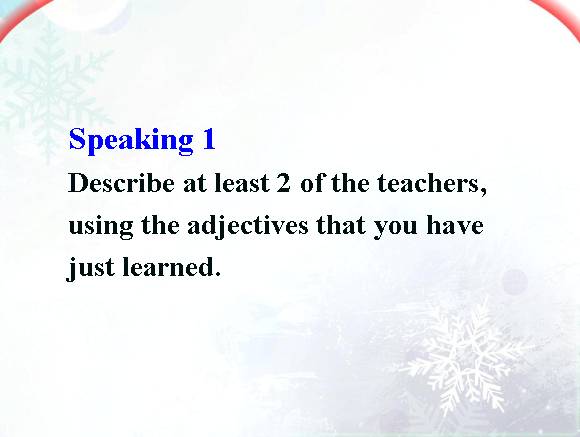 Speaking 1

Describe at least 2 of the teachers, using the adjectives that you have just learned.